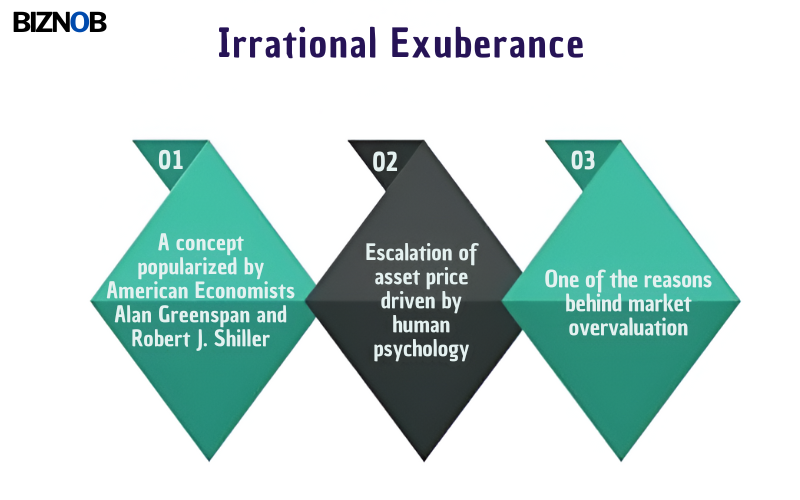 BIZNOB

Irrational Exuberance

01

A concept popularized by American Economists Alan Greenspan and Robert J. Shiller

02

Escalation of asset price driven by human psychology

03

One of the reasons behind market overvaluation